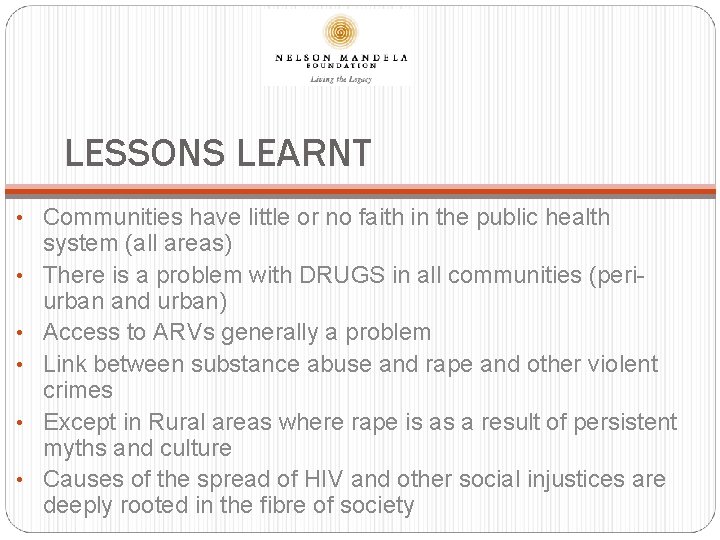 NELSON MANDELA
FOUNDATION
Living the Legacy

LESSONS LEARNT

• Communities have little or no faith in the public health system (all areas)
• There is a problem with DRUGS in all communities (peri-urban and urban)
• Access to ARVs generally a problem
• Link between substance abuse and rape and other violent crimes
• Except in Rural areas where rape is as a result of persistent myths and culture
• Causes of the spread of HIV and other social injustices are deeply rooted in the fibre of society